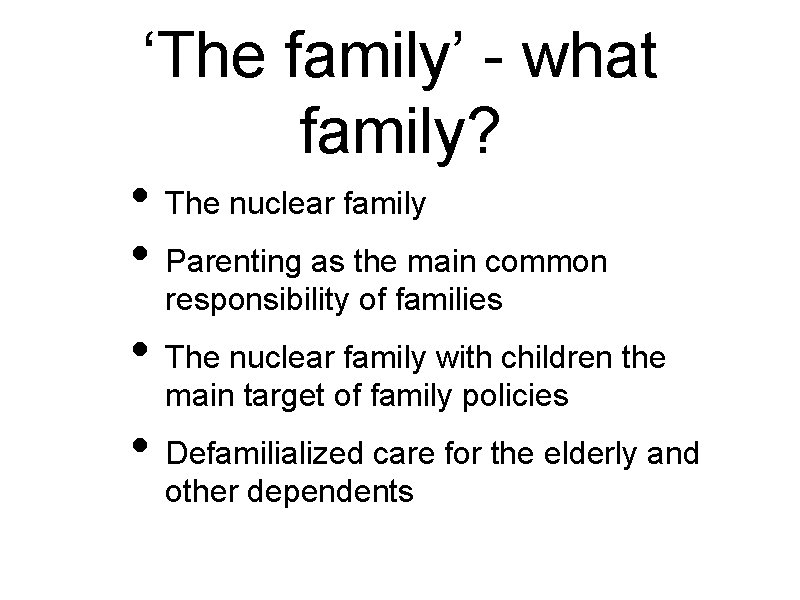 ‘The family’ - what family?

• The nuclear family
• Parenting as the main common responsibility of families
• The nuclear family with children the main target of family policies
• Defamilialized care for the elderly and other dependents